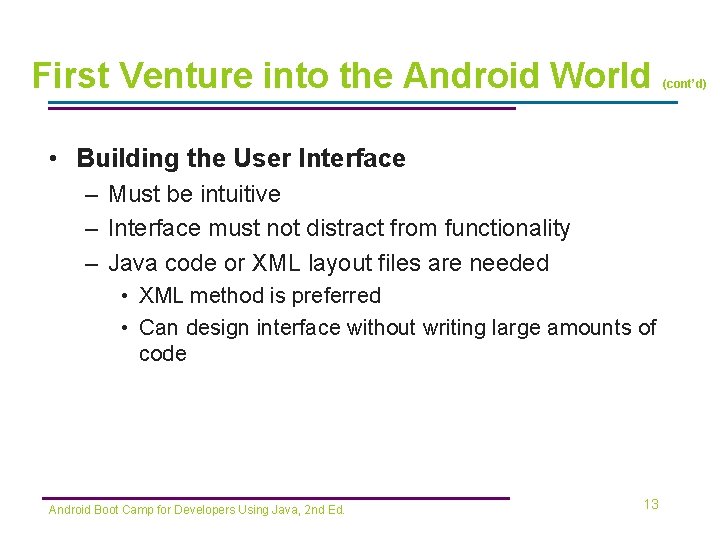 First Venture into the Android World (cont'd)

• Building the User Interface
– Must be intuitive
– Interface must not distract from functionality
– Java code or XML layout files are needed
• XML method is preferred
• Can design interface without writing large amounts of code

Android Boot Camp for Developers Using Java, 2nd Ed.

13